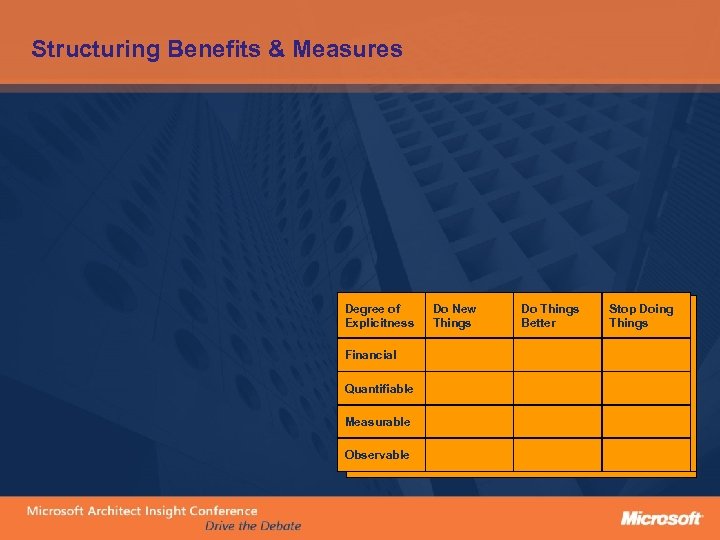 Structuring Benefits & Measures

| Degree of Explicitness | Do New Things | Do Things Better | Stop Doing Things |
|---|---|---|---|
| Financial | | | |
| Quantifiable | | | |
| Measurable | | | |
| Observable | | | |

Microsoft Architect Insight Conference
Drive the Debate

Microsoft